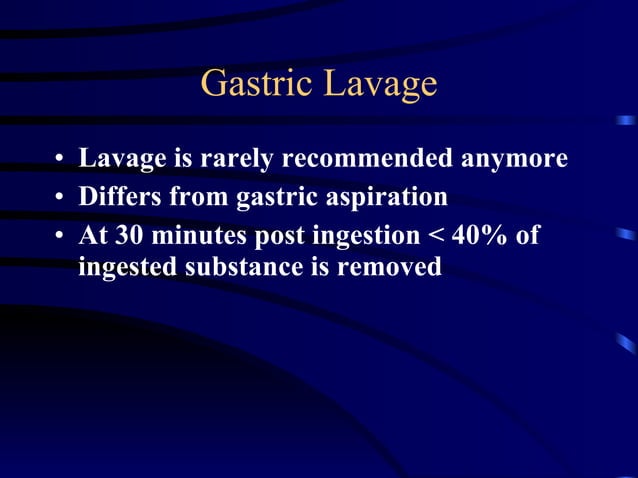 Gastric Lavage

• Lavage is rarely recommended anymore
• Differs from gastric aspiration
• At 30 minutes post ingestion < 40% of ingested substance is removed